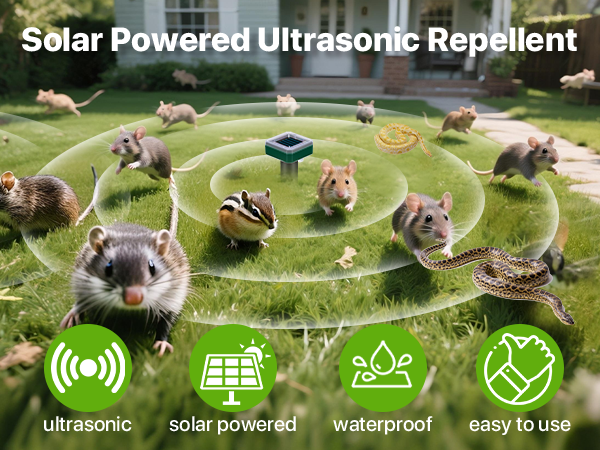 Solar Powered Ultrasonic Repellent

ultrasonic

solar powered

waterproof

easy to use